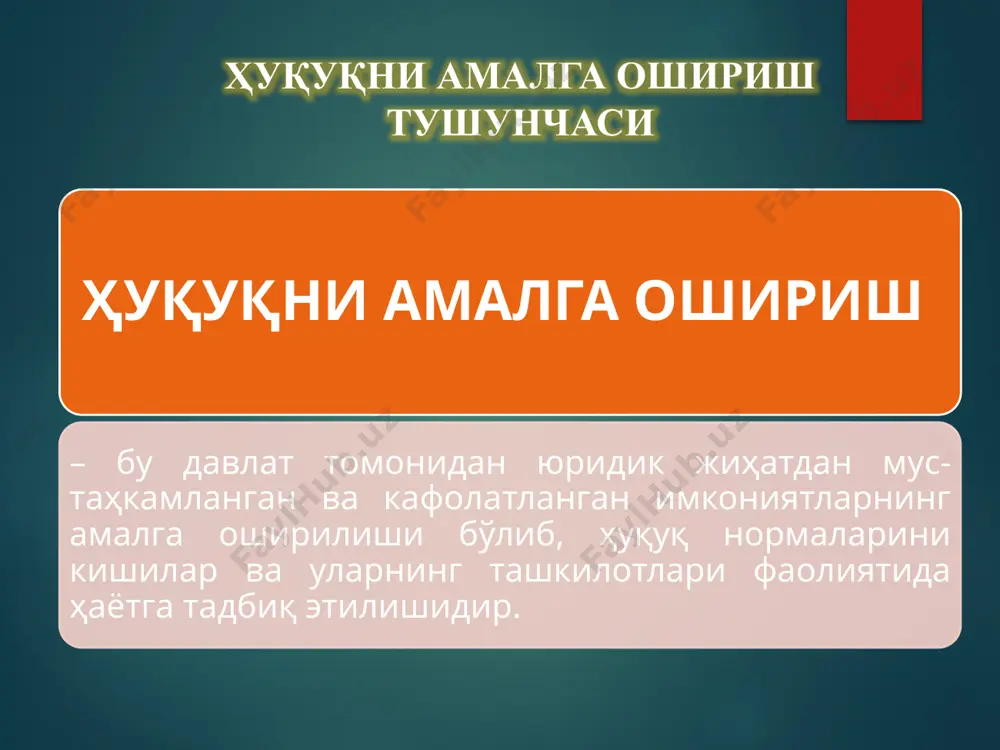 ҲУҚУҚНИ АМАЛГА ОШИРИШ ТУШУНЧАСИ

ҲУҚУҚНИ АМАЛГА ОШИРИШ

– бу давлат томонидан юридик жиҳатдан мустаҳкамланган ва кафолатланган имкониятларнинг амалга оширилиши бўлиб, ҳуқуқ нормаларини кишилар ва уларнинг ташкилотлари фаолиятида ҳаётга тадбиқ этилишидир.

Fayllar.uz